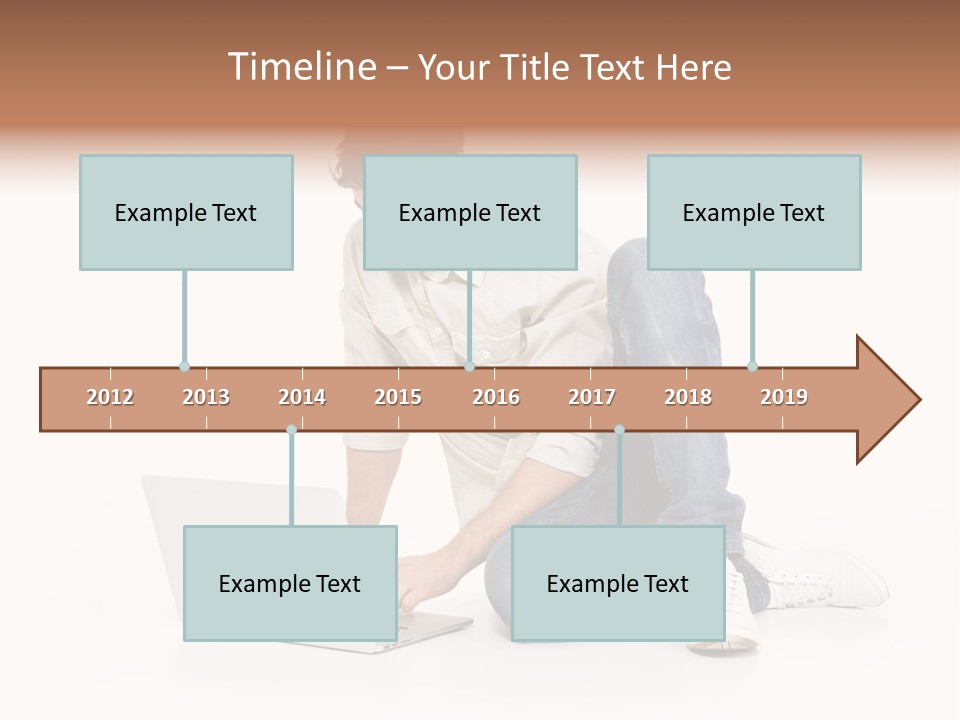 Timeline – Your Title Text Here

Example Text

Example Text

Example Text

2012
2013
2014
2015
2016
2017
2018
2019

Example Text

Example Text